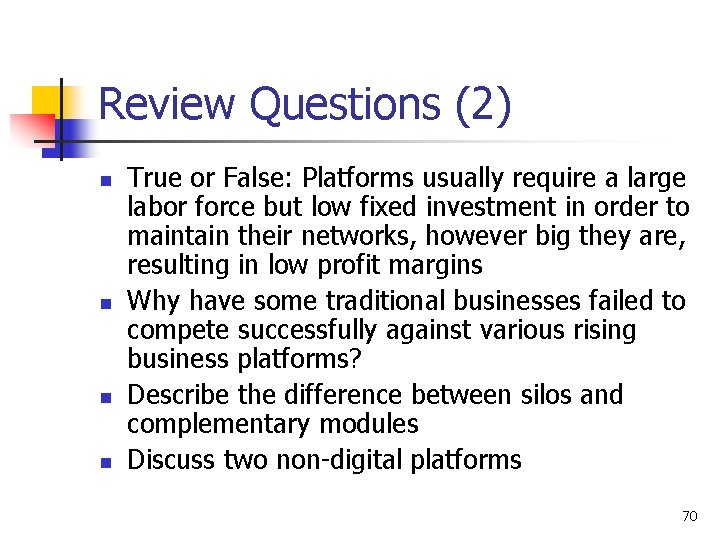 Review Questions (2)

- True or False: Platforms usually require a large labor force but low fixed investment in order to maintain their networks, however big they are, resulting in low profit margins
- Why have some traditional businesses failed to compete successfully against various rising business platforms?
- Describe the difference between silos and complementary modules
- Discuss two non-digital platforms

70